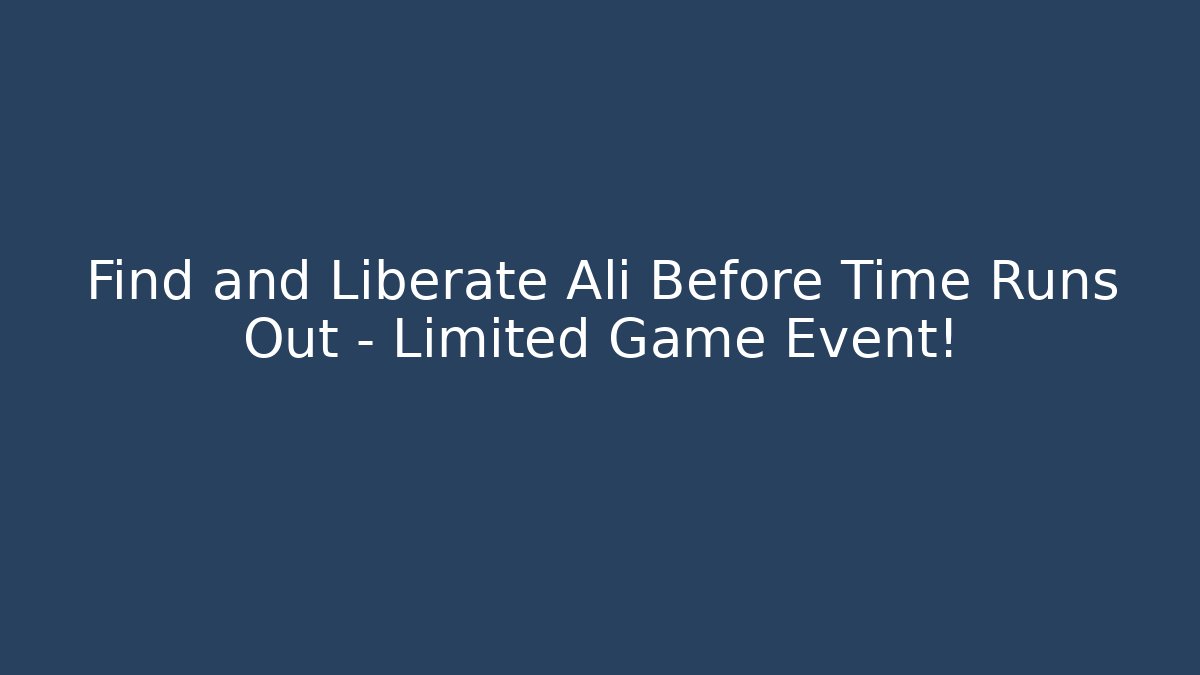 Find and Liberate Ali Before Time Runs Out - Limited Game Event!